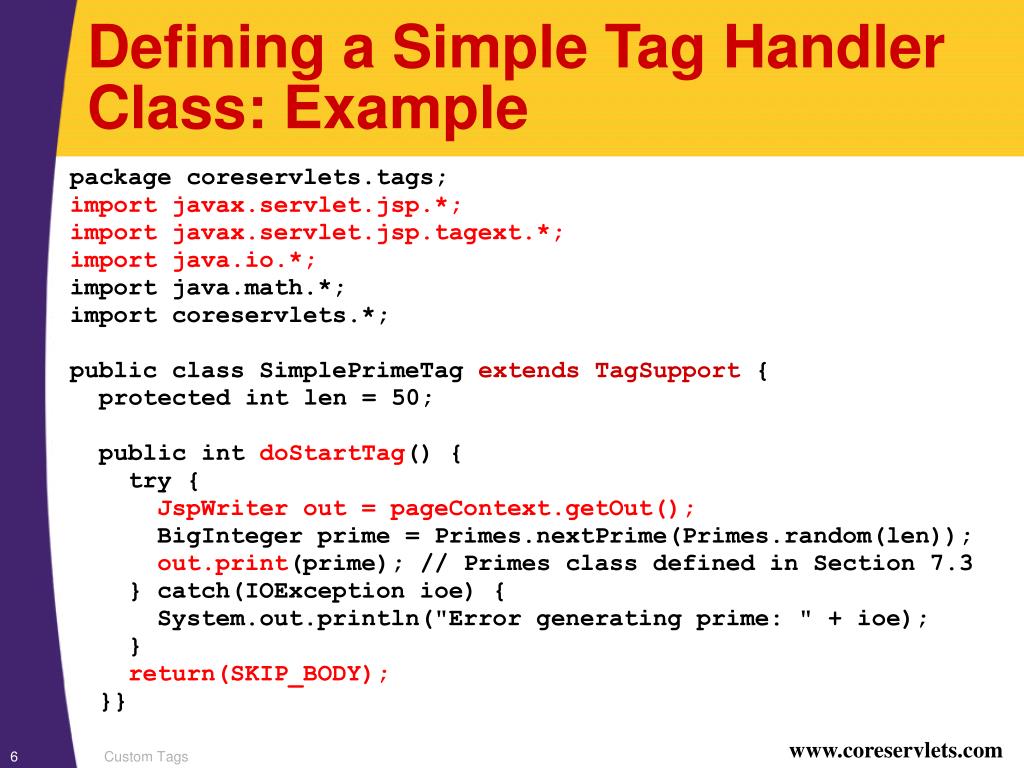 Defining a Simple Tag Handler Class: Example

package coreservlets.tags;
import javax.servlet.jsp.*;
import javax.servlet.jsp.tagext.*;
import java.io.*;
import java.math.*;
import coreservlets.*;

public class SimplePrimeTag extends TagSupport {
  protected int len = 50;

  public int doStartTag() {
    try {
      JspWriter out = pageContext.getOut();
      BigInteger prime = Primes.nextPrime(Primes.random(len));
      out.print(prime); // Primes class defined in Section 7.3
    } catch(IOException ioe) {
      System.out.println("Error generating prime: " + ioe);
    }
    return(SKIP_BODY);
  }}

6

Custom Tags

www.coreservlets.com